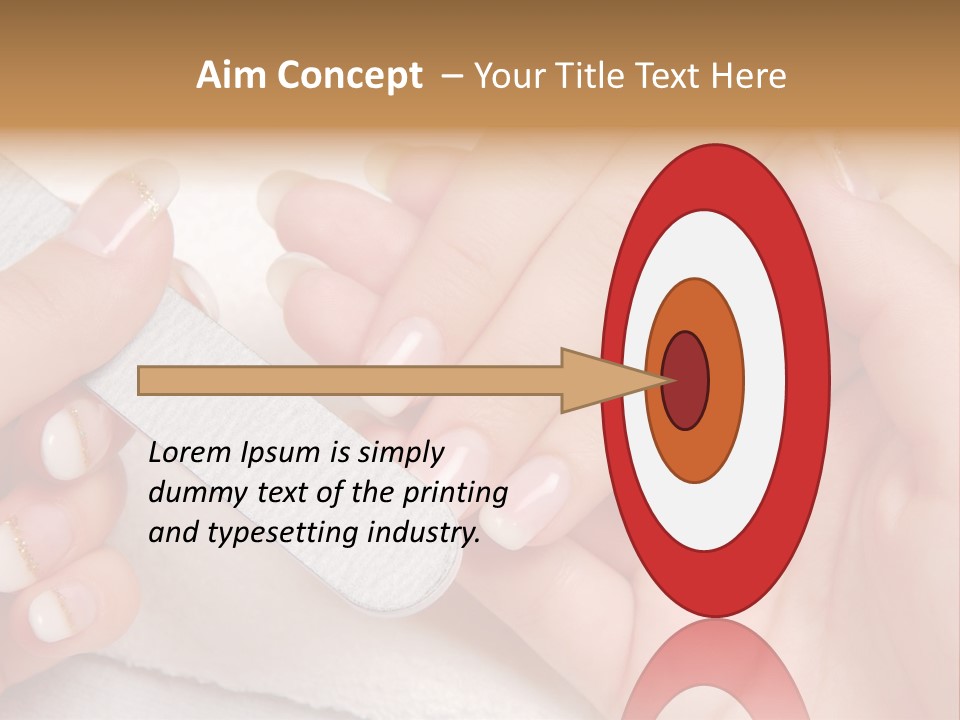 Aim Concept – Your Title Text Here

Lorem Ipsum is simply dummy text of the printing and typesetting industry.